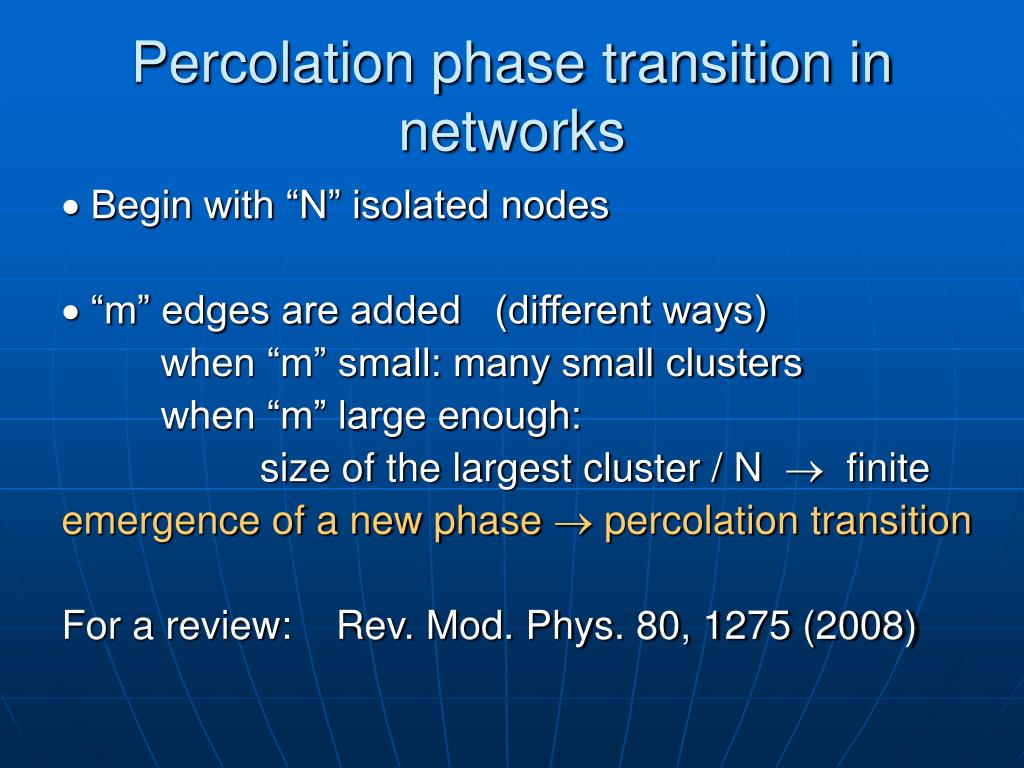 Percolation phase transition in networks

• Begin with “N” isolated nodes

• “m” edges are added (different ways)

when “m” small: many small clusters

when “m” large enough:

size of the largest cluster / N $\rightarrow$ finite

emergence of a new phase $\rightarrow$ percolation transition

For a review: Rev. Mod. Phys. 80, 1275 (2008)